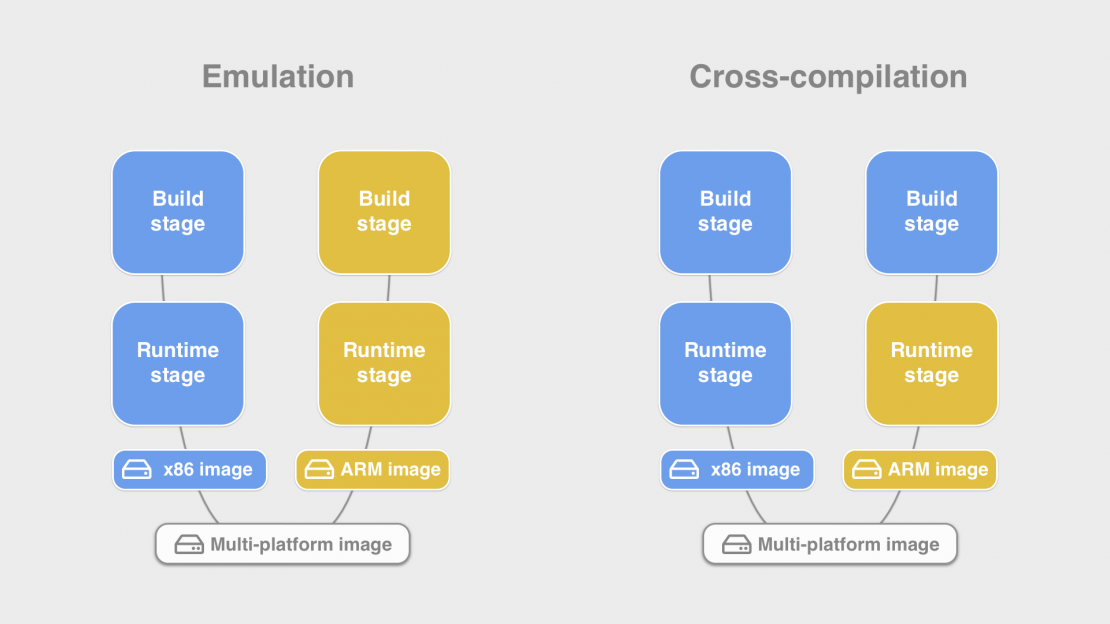 Emulation

Build stage

Build stage

Runtime stage

Runtime stage

x86 image

ARM image

Multi-platform image

Cross-compilation

Build stage

Build stage

Runtime stage

Runtime stage

x86 image

ARM image

Multi-platform image